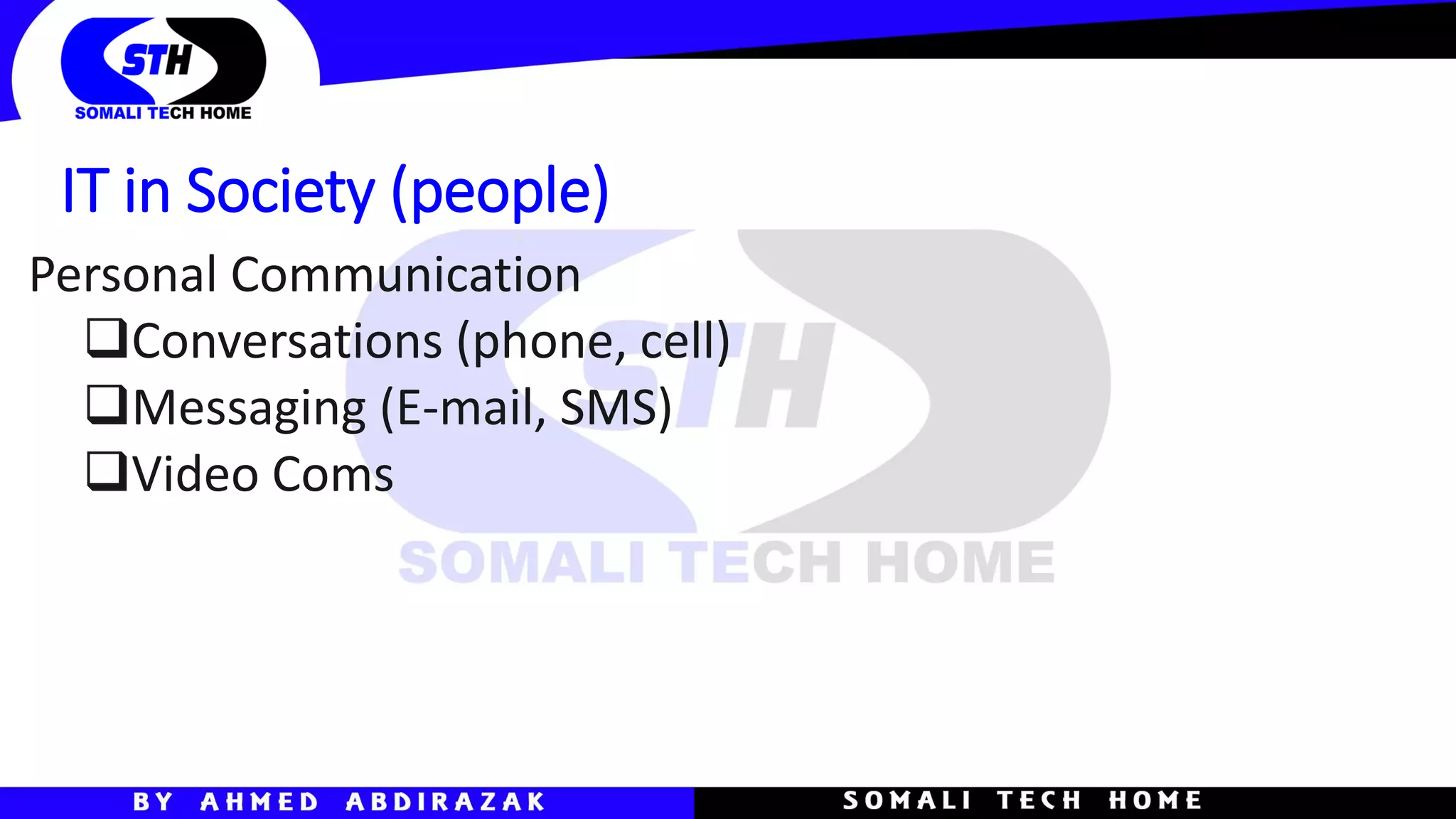 STH
SOMALI TECH HOME

IT in Society (people)

Personal Communication

❑Conversations (phone, cell)

❑Messaging (E-mail, SMS)

❑Video Coms

STH
SOMALI TECH HOME

BY AHMED ABDIRAZAK

SOMALI TECH HOME